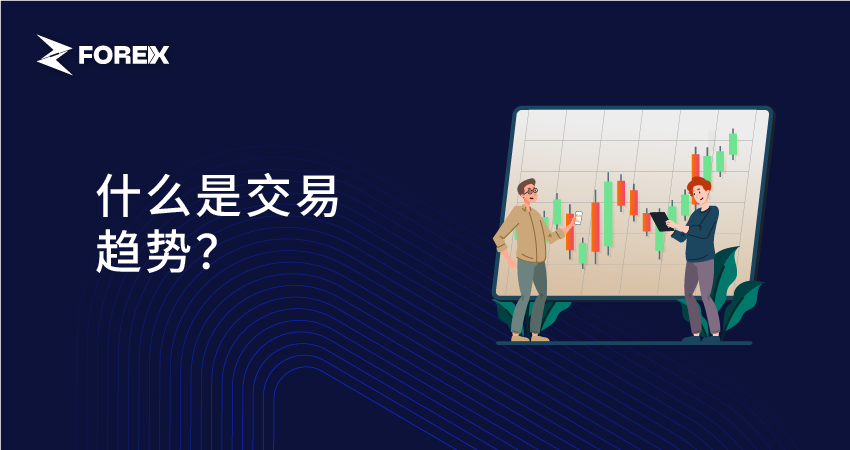 FOREX

什么是交易趋势?